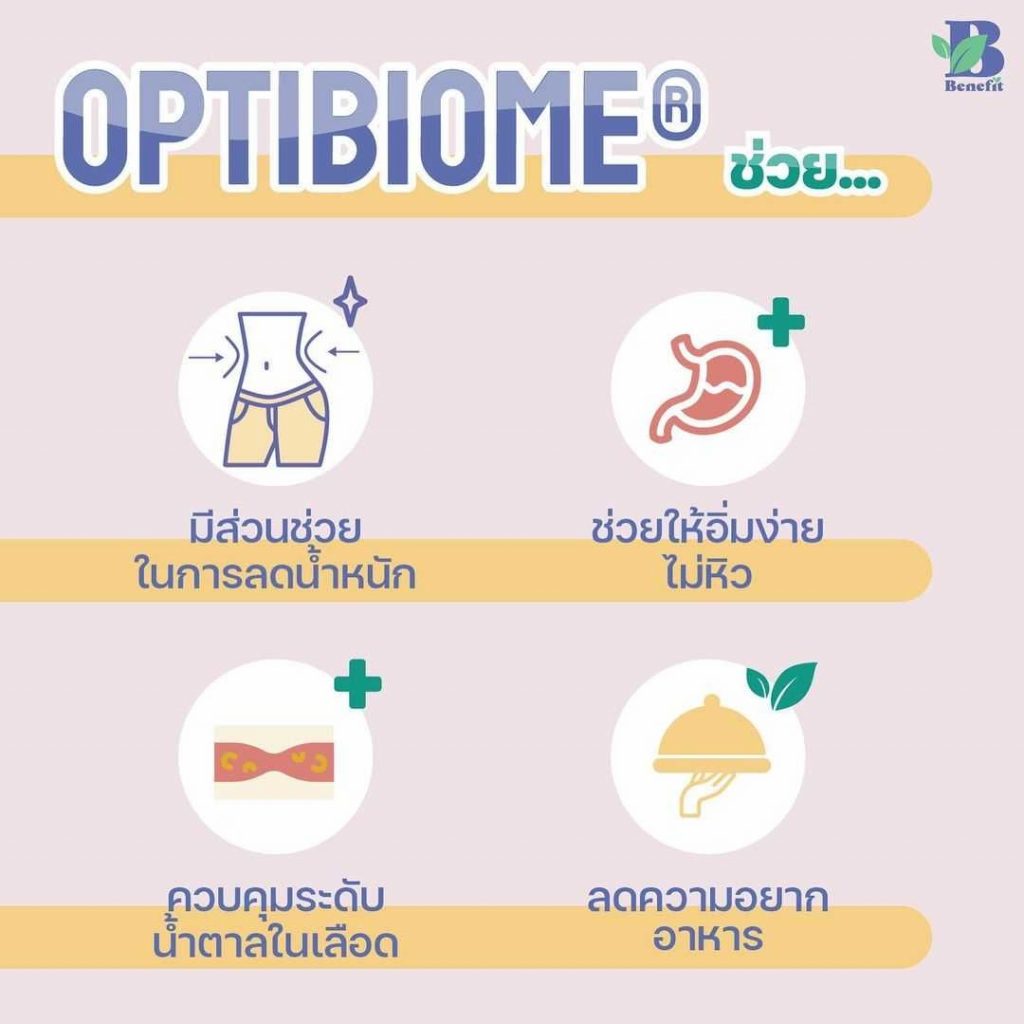 B
Benefit

OPTIBIOME®
ช่วย...

มีส่วนช่วย
ในการลดน้ำหนัก

ช่วยให้อิ่มง่าย
ไม่หิว

ควบคุมระดับ
น้ำตาลในเลือด

ลดความอยาก
อาหาร